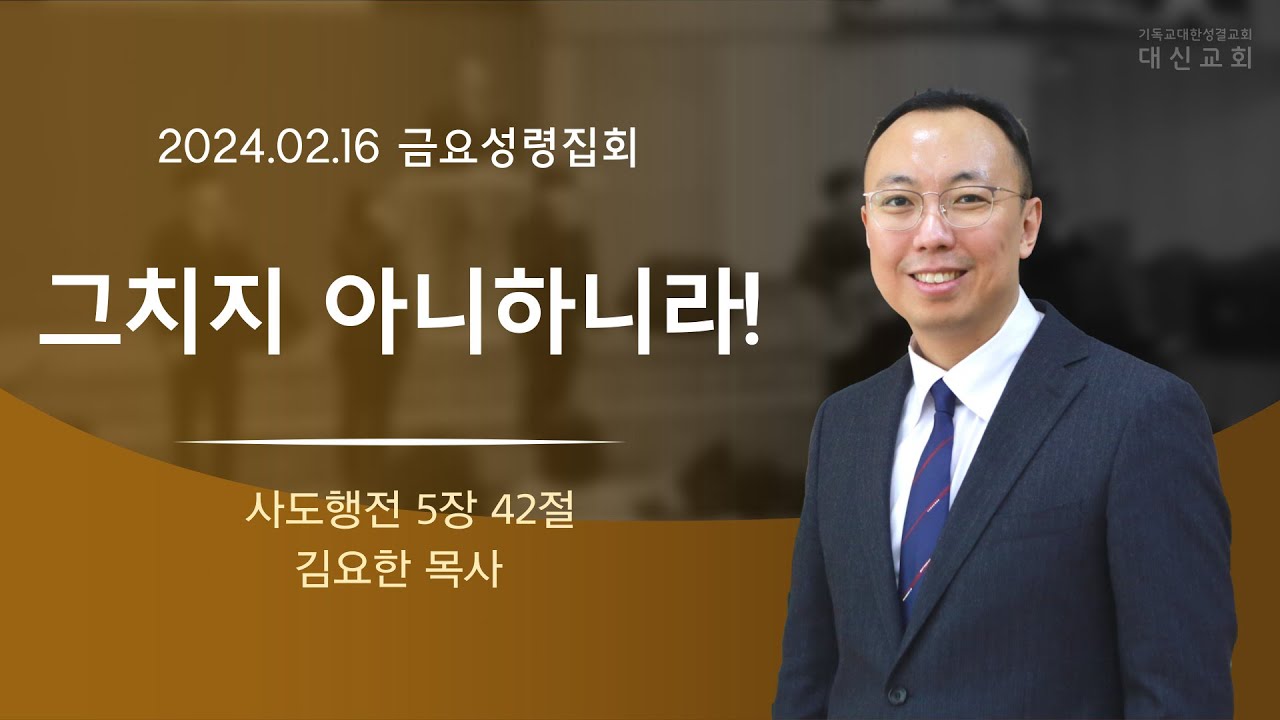 기독교대한성결교회
대신교회

2024.02.16 금요성령집회

그치지 아니하니라!

사도행전 5장 42절
김요한 목사